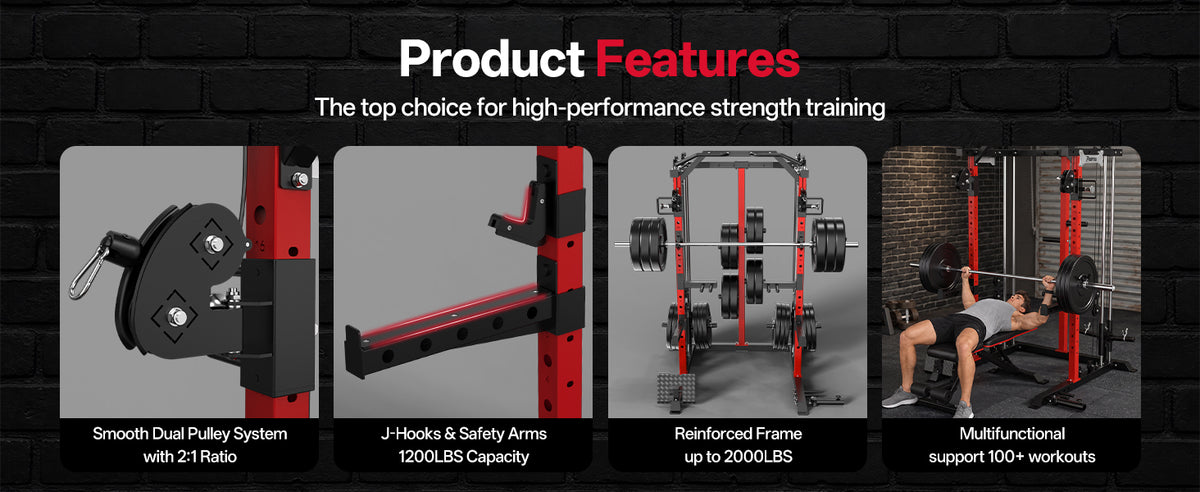 Product Features

The top choice for high-performance strength training

Smooth Dual Pulley System
with 2:1 Ratio

J-Hooks & Safety Arms
1200LBS Capacity

Reinforced Frame
up to 2000LBS

Multifunctional
support 100+ workouts